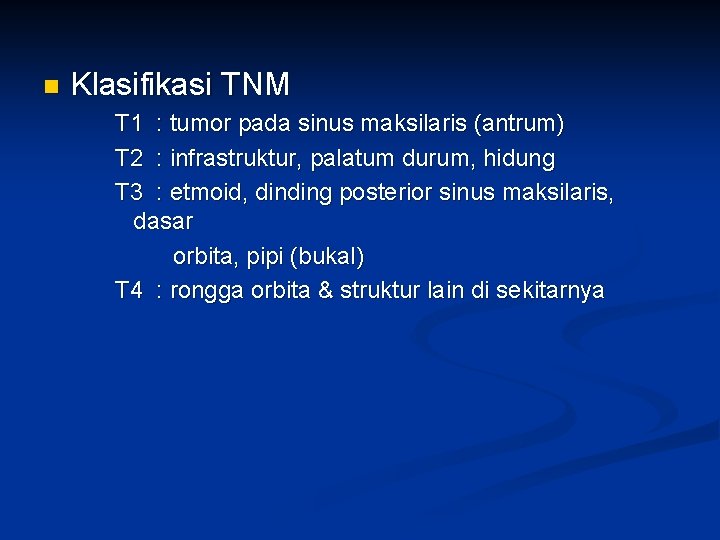 Klasifikasi TNM

T1 : tumor pada sinus maksilaris (antrum)
T2 : infrastruktur, palatum durum, hidung
T3 : etmoid, dinding posterior sinus maksilaris, dasar
orbita, pipi (bukal)
T4 : rongga orbita & struktur lain di sekitarnya